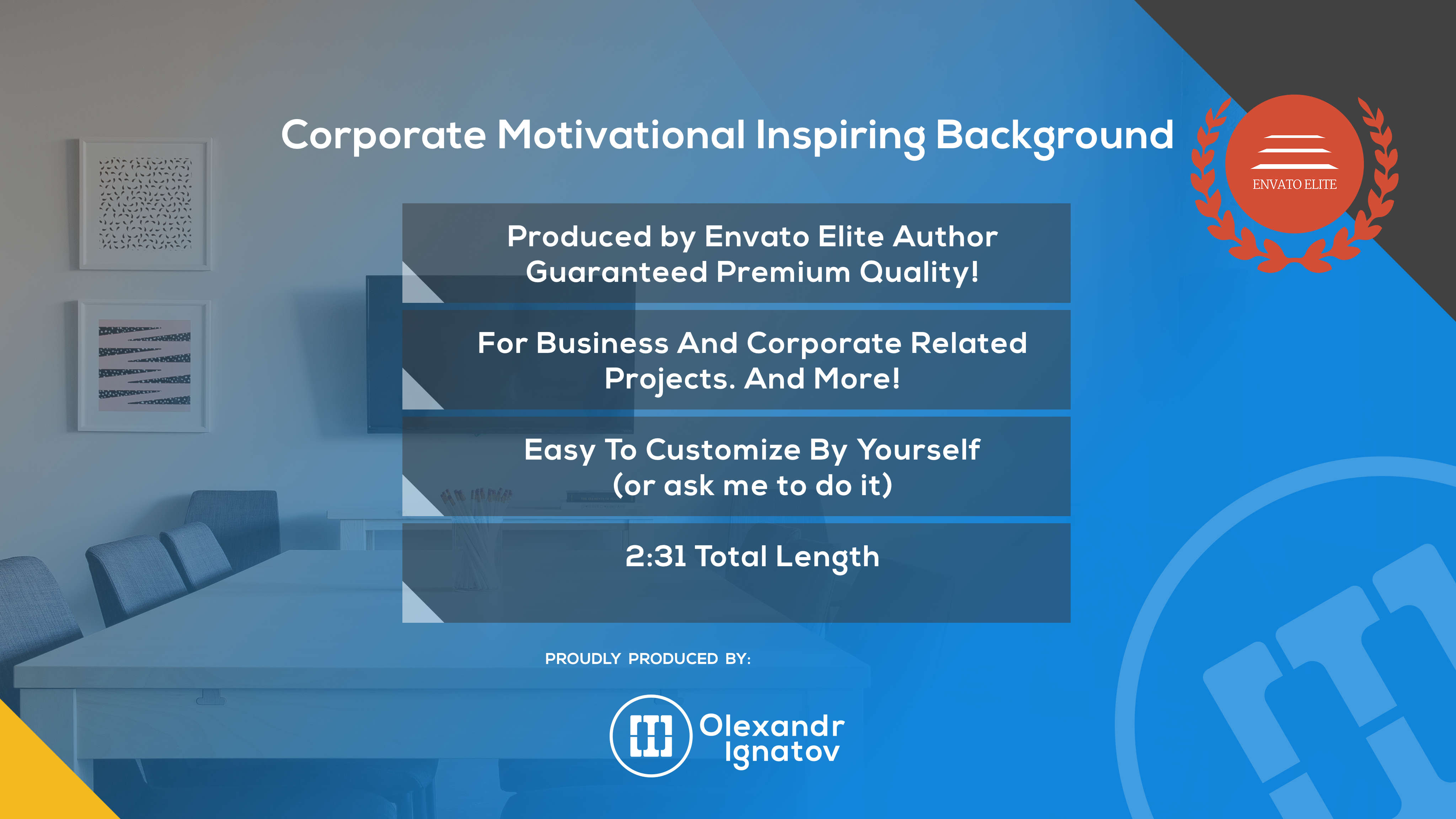 Corporate Motivational Inspiring Background

ENVATO ELITE

Produced by Envato Elite Author
Guaranteed Premium Quality!

For Business And Corporate Related
Projects. And More!

Easy To Customize By Yourself
(or ask me to do it)

2:31 Total Length

PROUDLY PRODUCED BY:

Olexandr
Ignatov